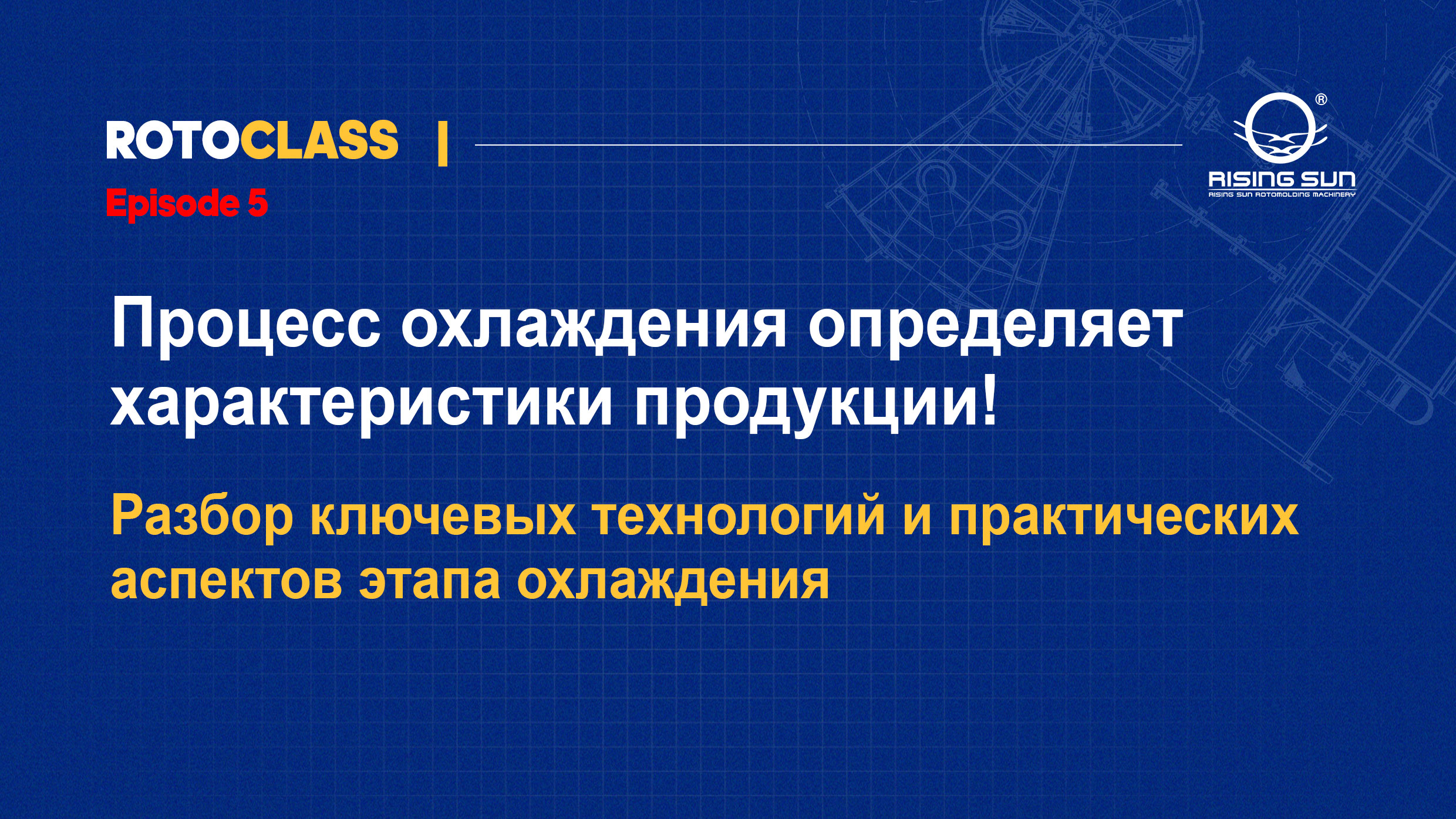 ROTOCLASS |
Episode 5

®
RISING SUN
RISING SUN ROTOMOLDING MACHINERY

Процесс охлаждения определяет характеристики продукции!

Разбор ключевых технологий и практических аспектов этапа охлаждения